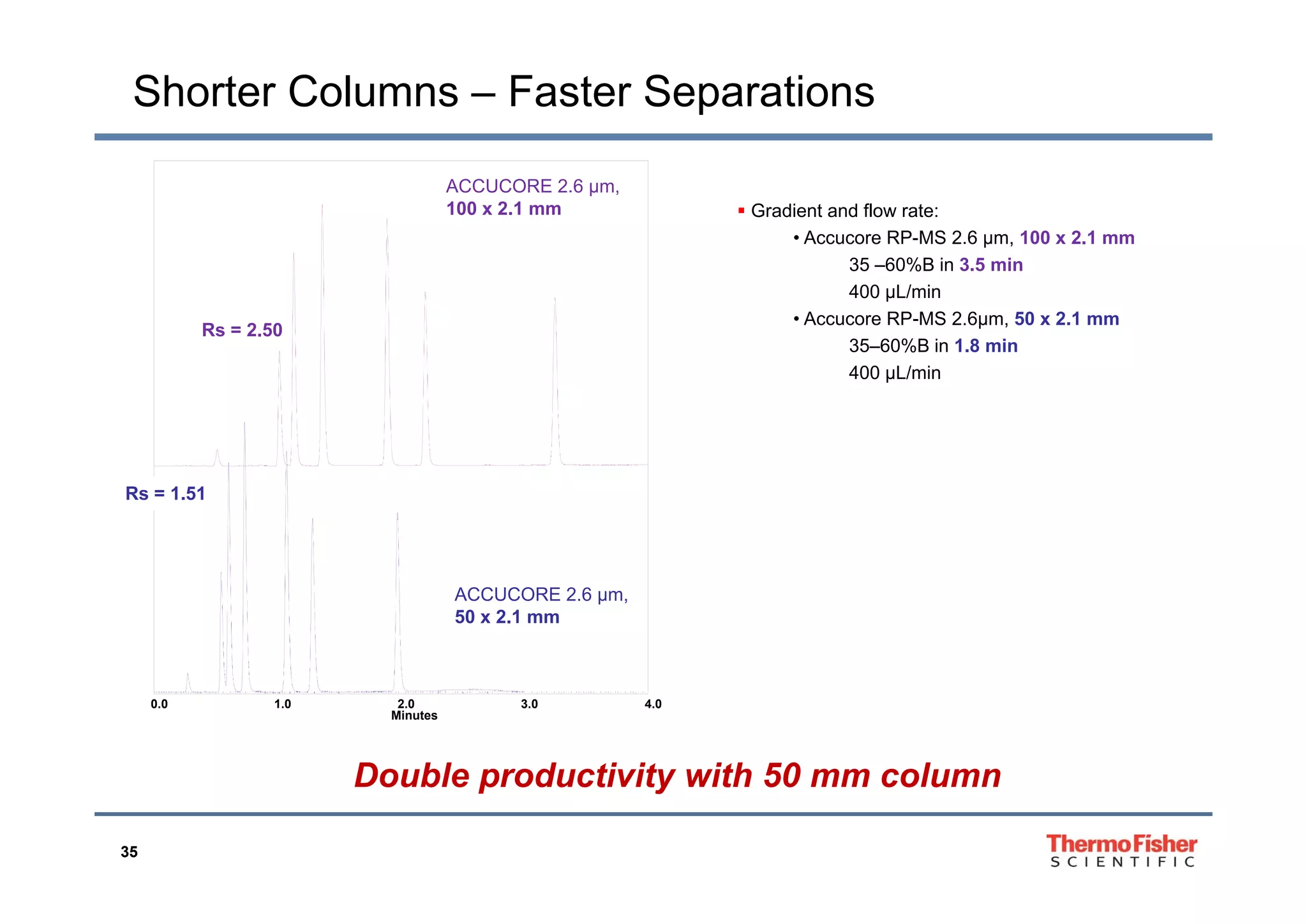 Shorter Columns – Faster Separations

ACCUCORE 2.6 µm,
100 x 2.1 mm

Rs = 2.50

Rs = 1.51

ACCUCORE 2.6 µm,
50 x 2.1 mm

0.0 1.0 2.0 3.0 4.0
Minutes

▪ Gradient and flow rate:
• Accucore RP-MS 2.6 µm, 100 x 2.1 mm
35 –60%B in 3.5 min
400 µL/min
• Accucore RP-MS 2.6µm, 50 x 2.1 mm
35–60%B in 1.8 min
400 µL/min

Double productivity with 50 mm column

35

ThermoFisher
SCIENTIFIC